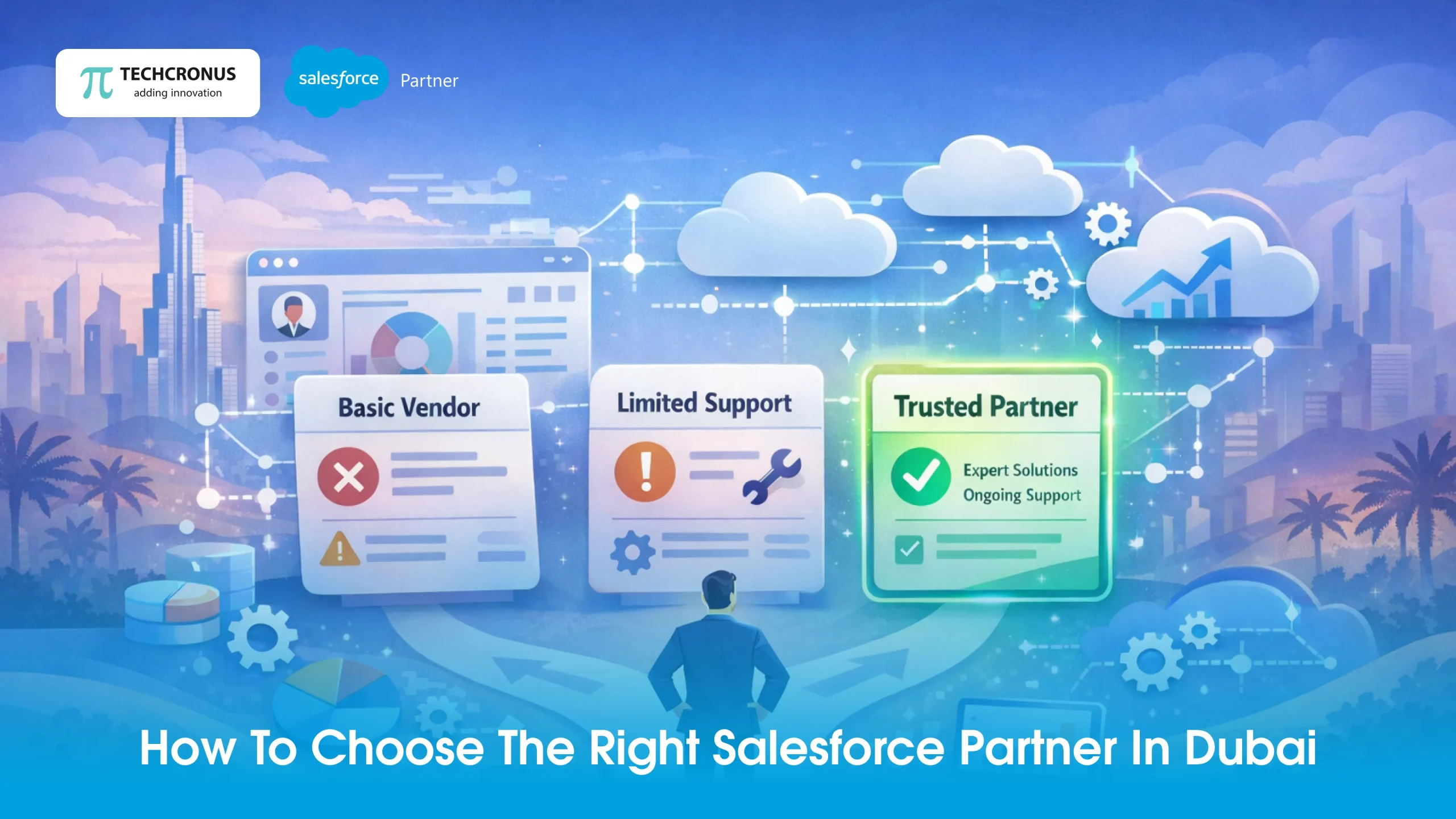 TECHCRONUS
adding innovation

salesforce Partner

Basic Vendor

Limited Support

Trusted Partner

Expert Solutions
Ongoing Support

How To Choose The Right Salesforce Partner In Dubai